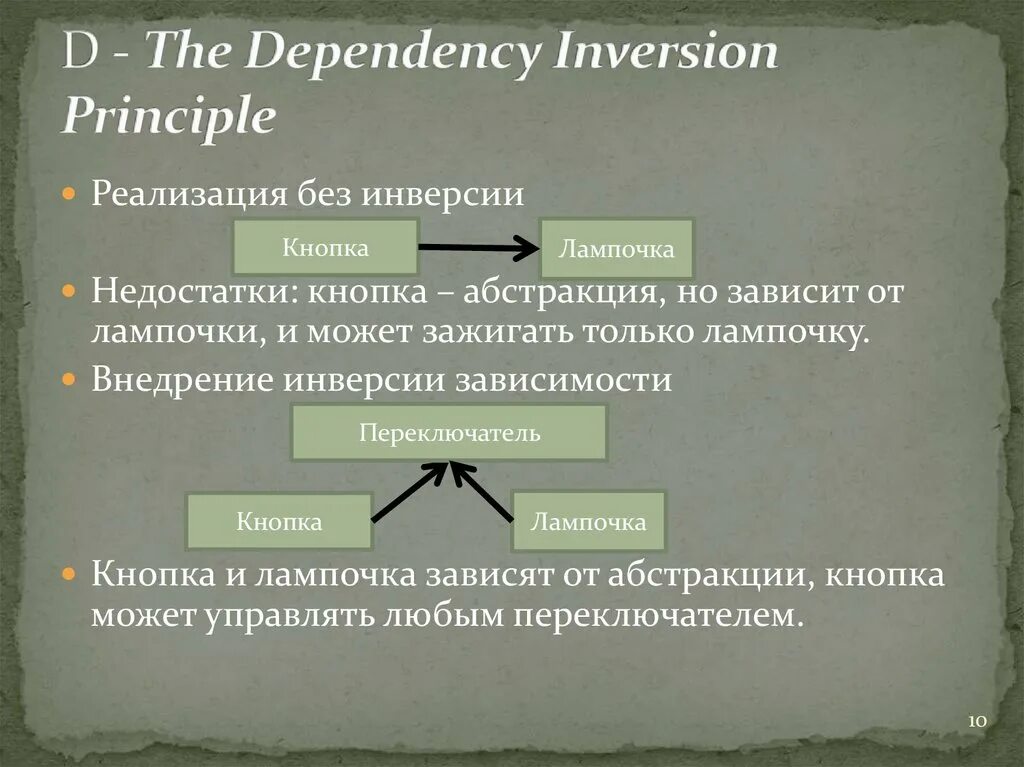 D - The Dependency Inversion Principle

Реализация без инверсии

Кнопка

Лампочка

Недостатки: кнопка – абстракция, но зависит от лампочки, и может зажигать только лампочку.

Внедрение инверсии зависимости

Переключатель

Кнопка

Лампочка

Кнопка и лампочка зависят от абстракции, кнопка может управлять любым переключателем.

10